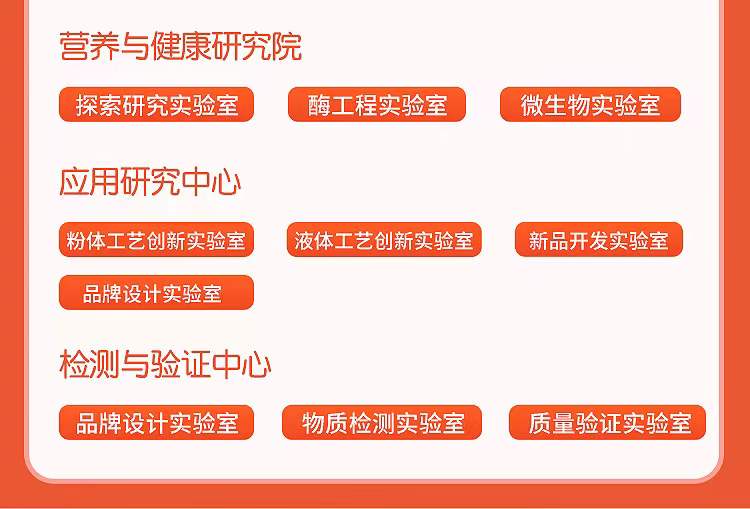 营养与健康研究院

探索研究实验室

酶工程实验室

微生物实验室

应用研究中心

粉体工艺创新实验室

液体工艺创新实验室

新品开发实验室

品牌设计实验室

检测与验证中心

品牌设计实验室

物质检测实验室

质量验证实验室